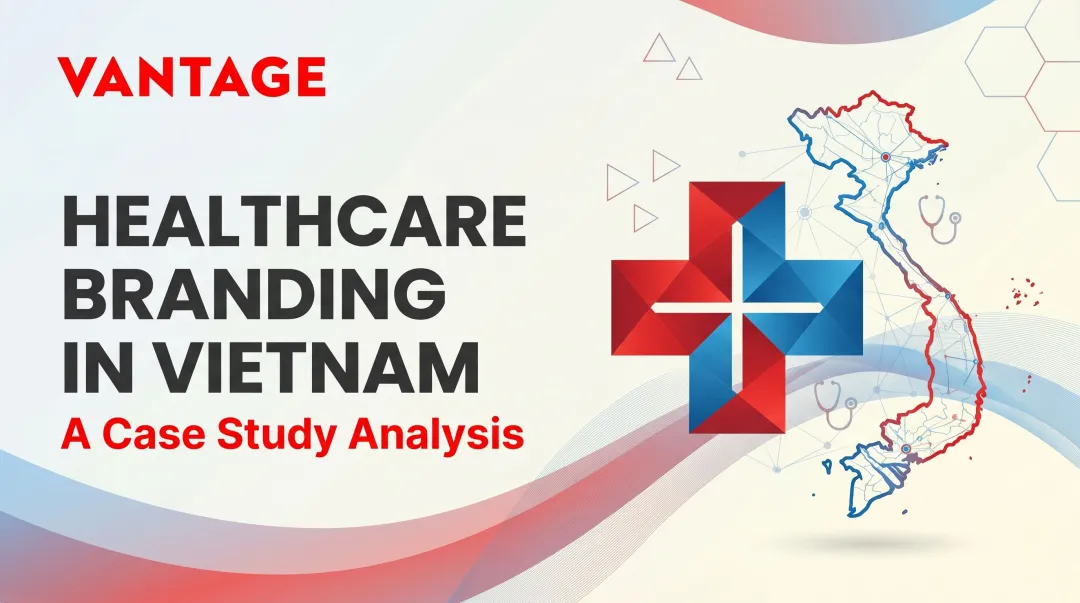 VANTAGE

HEALTHCARE BRANDING IN VIETNAM

A Case Study Analysis